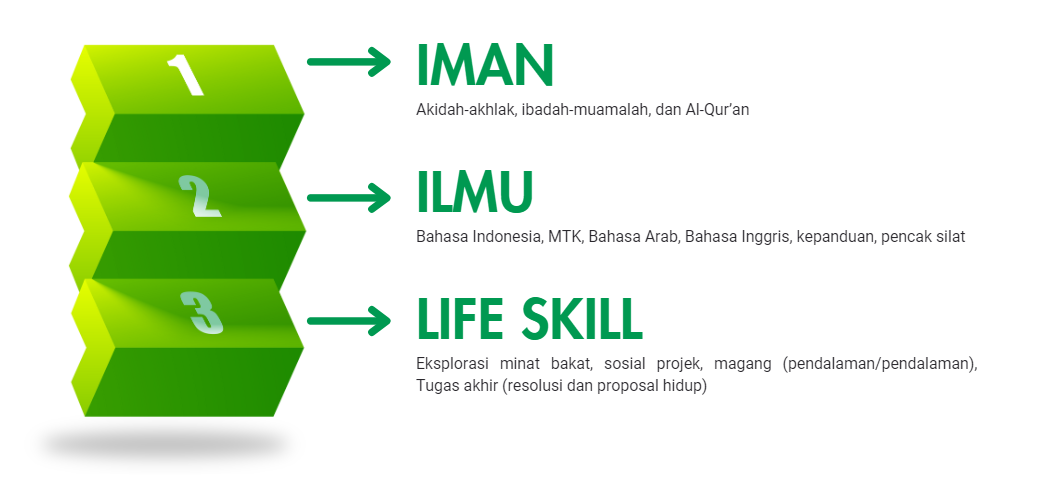 1

IMAN

Akidah-akhlak, ibadah-muamalah, dan Al-Qur'an

2

ILMU

Bahasa Indonesia, MTK, Bahasa Arab, Bahasa Inggris, kepanduan, pencak silat

3

LIFE SKILL

Eksplorasi minat bakat, sosial projek, magang (pendalaman/pendalaman), Tugas akhir (resolusi dan proposal hidup)